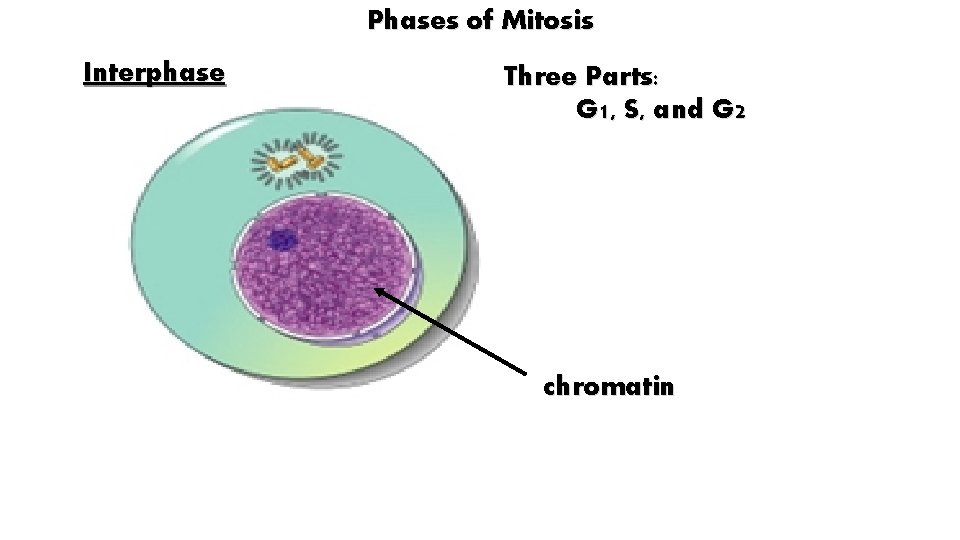 Phases of Mitosis

Interphase

Three Parts:

$G_1$, S, and $G_2$

chromatin